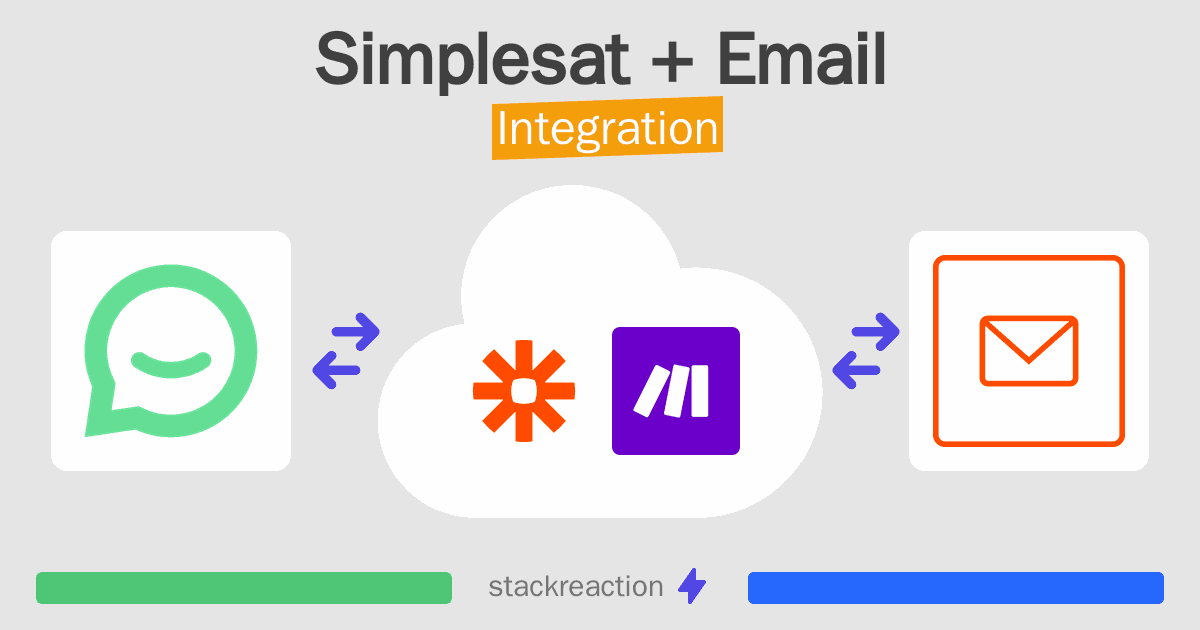 Simplesat + Email
Integration

stackreaction